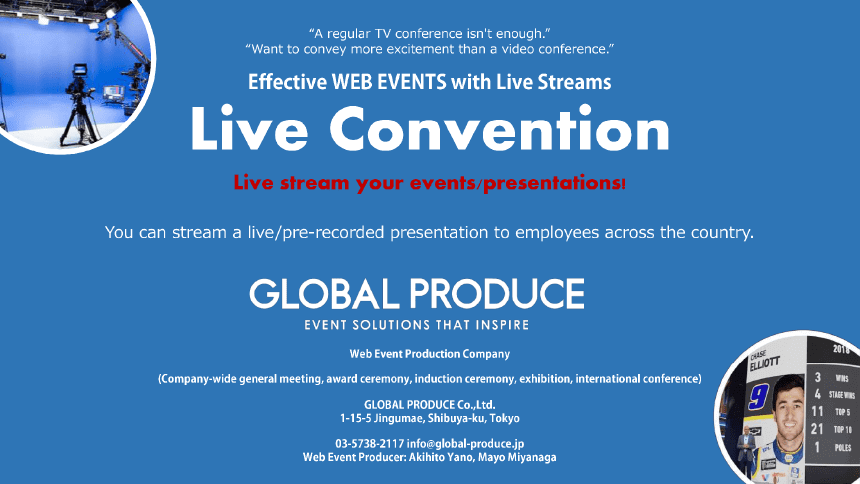 "A regular TV conference isn't enough."
"Want to convey more excitement than a video conference."

Effective WEB EVENTS with Live Streams

Live Convention

Live stream your events/presentations!

You can stream a live/pre-recorded presentation to employees across the country.

GLOBAL PRODUCE
EVENT SOLUTIONS THAT INSPIRE

Web Event Production Company

(Company-wide general meeting, award ceremony, induction ceremony, exhibition, international conference)

GLOBAL PRODUCE Co.,Ltd.
1-15-5 Jingumae, Shibuya-ku, Tokyo

03-5738-2117 info@global-produce.jp
Web Event Producer: Akihito Yano, Mayo Miyanaga

CHASE ELLIOTT
9
2018
3 WINS
4 STAGE WINS
11 TOP 5
21 TOP 10
1 POLES